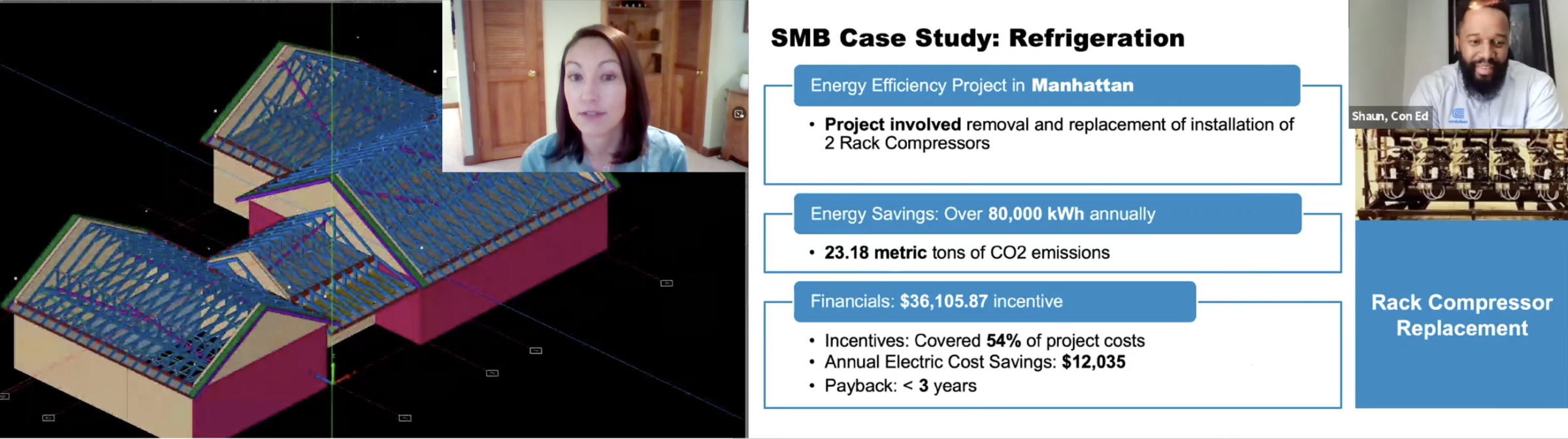 SMB Case Study: Refrigeration

Energy Efficiency Project in Manhattan

• Project involved removal and replacement of installation of 2 Rack Compressors

Energy Savings: Over 80,000 kWh annually

• 23.18 metric tons of CO2 emissions

Financials: $36,105.87 incentive

• Incentives: Covered 54% of project costs
• Annual Electric Cost Savings: $12,035
• Payback: < 3 years

Shaun, Con Ed

Rack Compressor Replacement